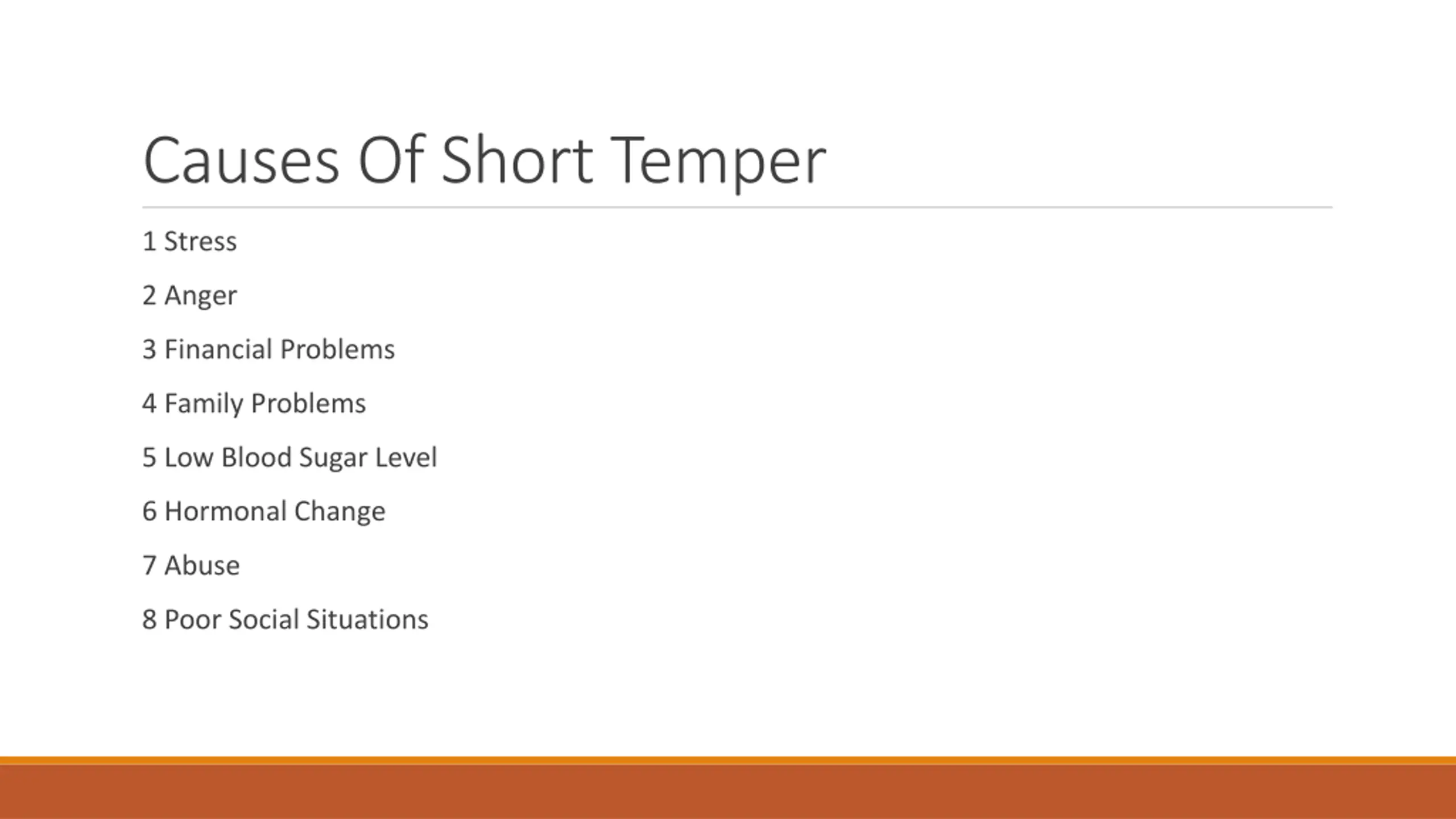 Causes Of Short Temper

1 Stress

2 Anger

3 Financial Problems

4 Family Problems

5 Low Blood Sugar Level

6 Hormonal Change

7 Abuse

8 Poor Social Situations